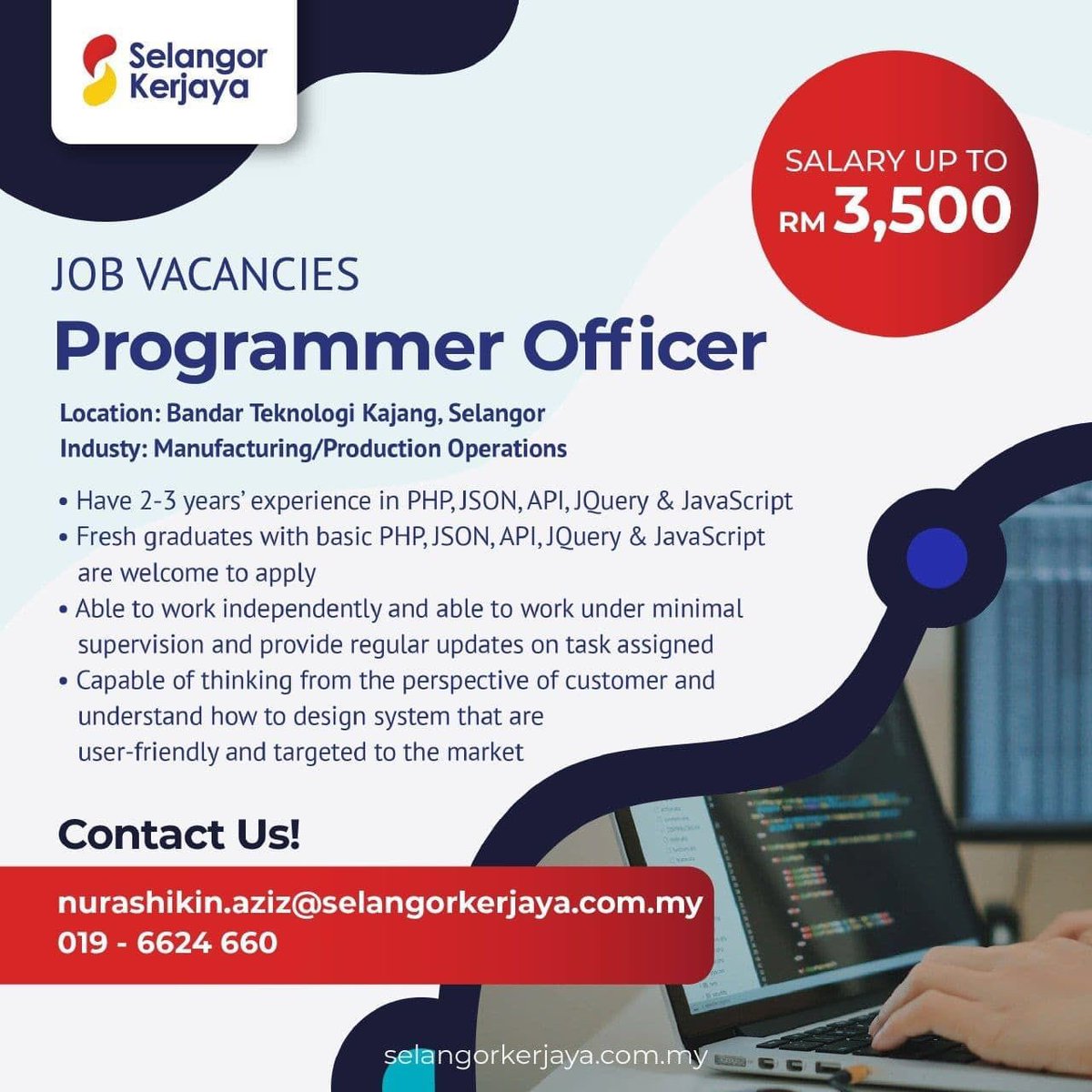 Selangor Kerjaya

SALARY UP TO
RM 3,500

JOB VACANCIES
Programmer Officer

Location: Bandar Teknologi Kajang, Selangor
Industy: Manufacturing/Production Operations

• Have 2-3 years' experience in PHP, JSON, API, JQuery & JavaScript
• Fresh graduates with basic PHP, JSON, API, JQuery & JavaScript are welcome to apply
• Able to work independently and able to work under minimal supervision and provide regular updates on task assigned
• Capable of thinking from the perspective of customer and understand how to design system that are user-friendly and targeted to the market

Contact Us!

nurashikin.aziz@selangorkerjaya.com.my
019 - 6624 660

selangorkerjaya.com.my